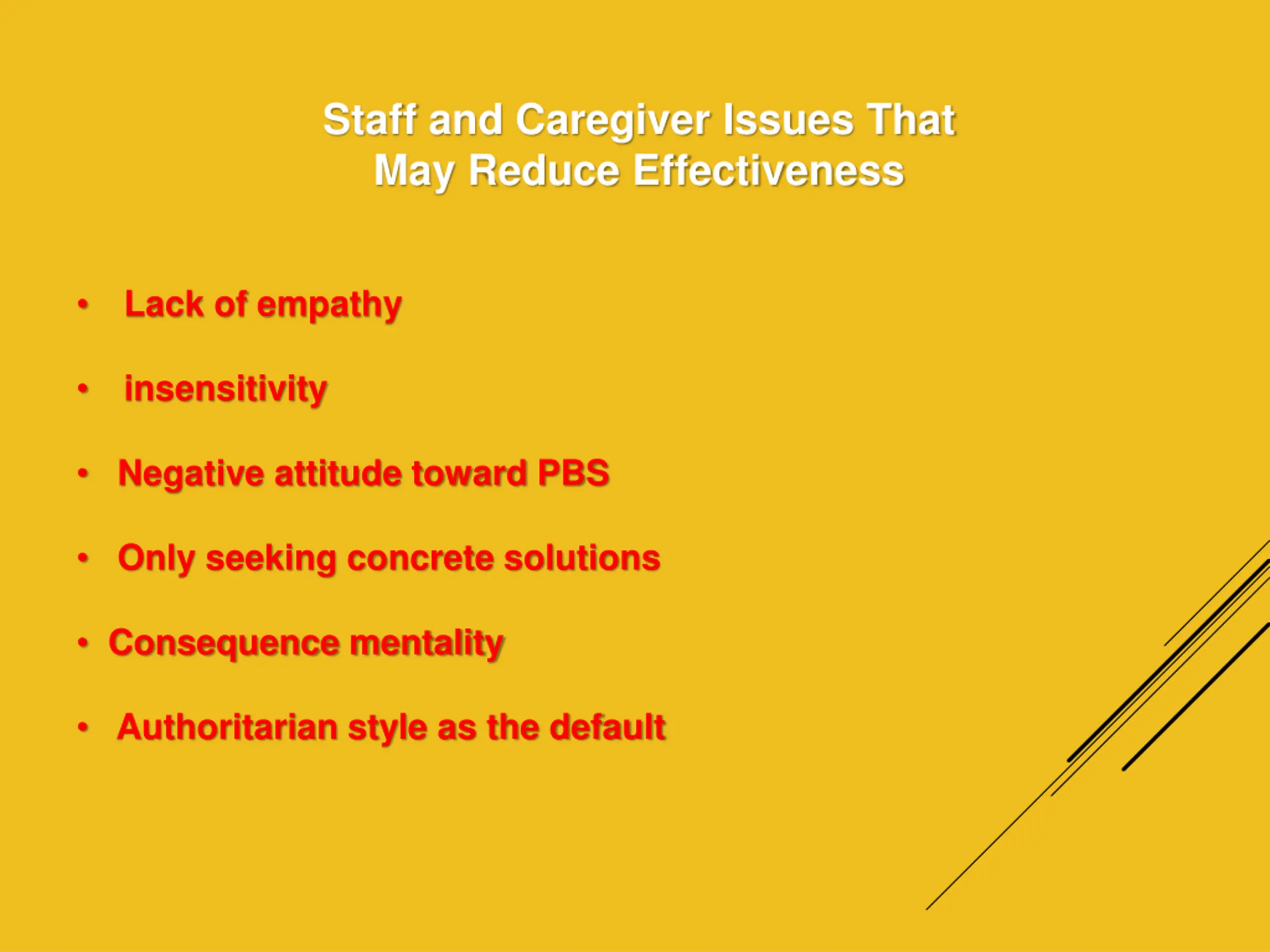 Staff and Caregiver Issues That May Reduce Effectiveness

• Lack of empathy

• insensitivity

• Negative attitude toward PBS

• Only seeking concrete solutions

• Consequence mentality

• Authoritarian style as the default